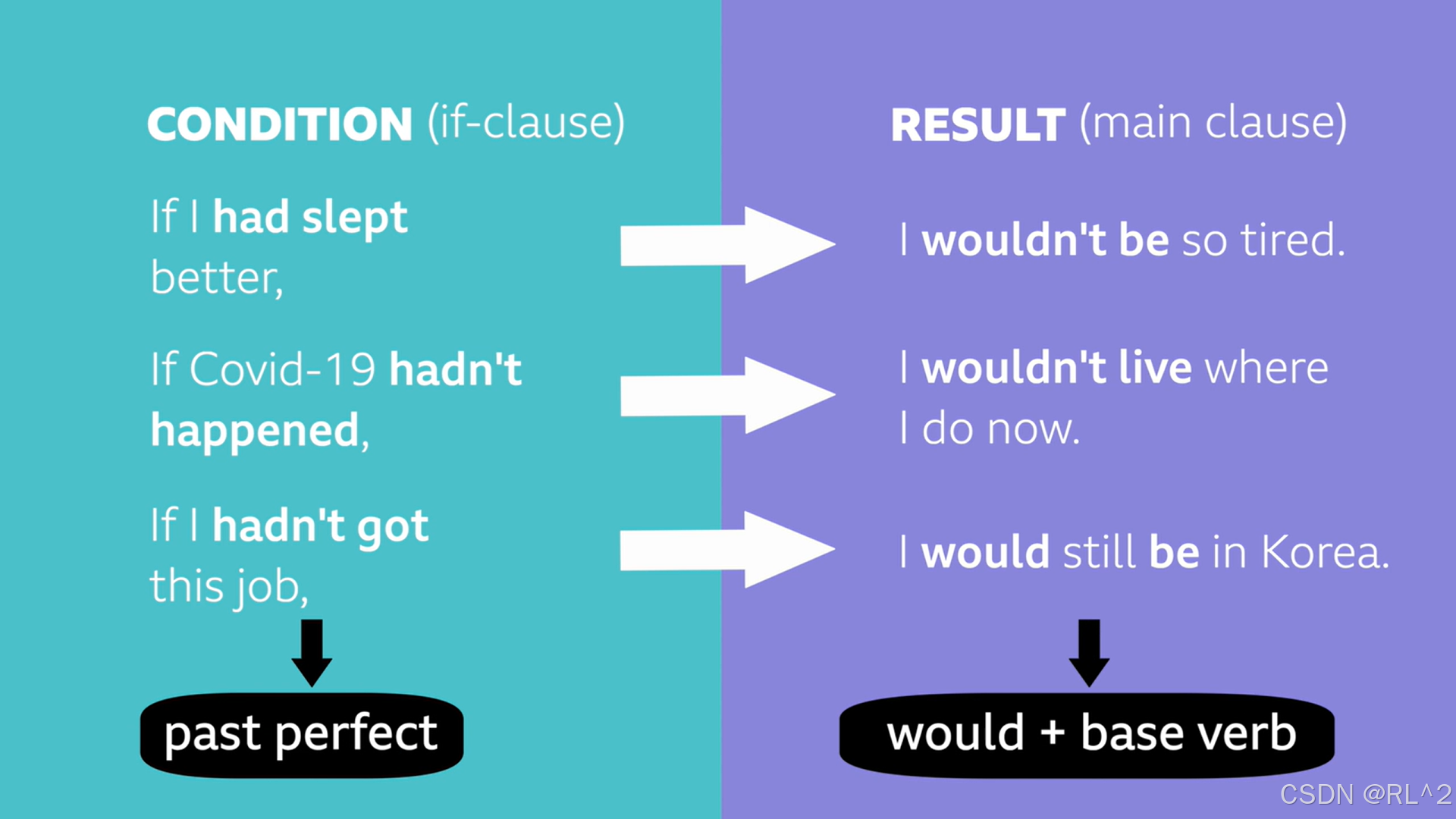 CONDITION (if-clause)

If I had slept better,

If Covid-19 hadn't happened,

If I hadn't got this job,

past perfect

RESULT (main clause)

I wouldn't be so tired.

I wouldn't live where I do now.

I would still be in Korea.

would + base verb

CSDN @RL^2